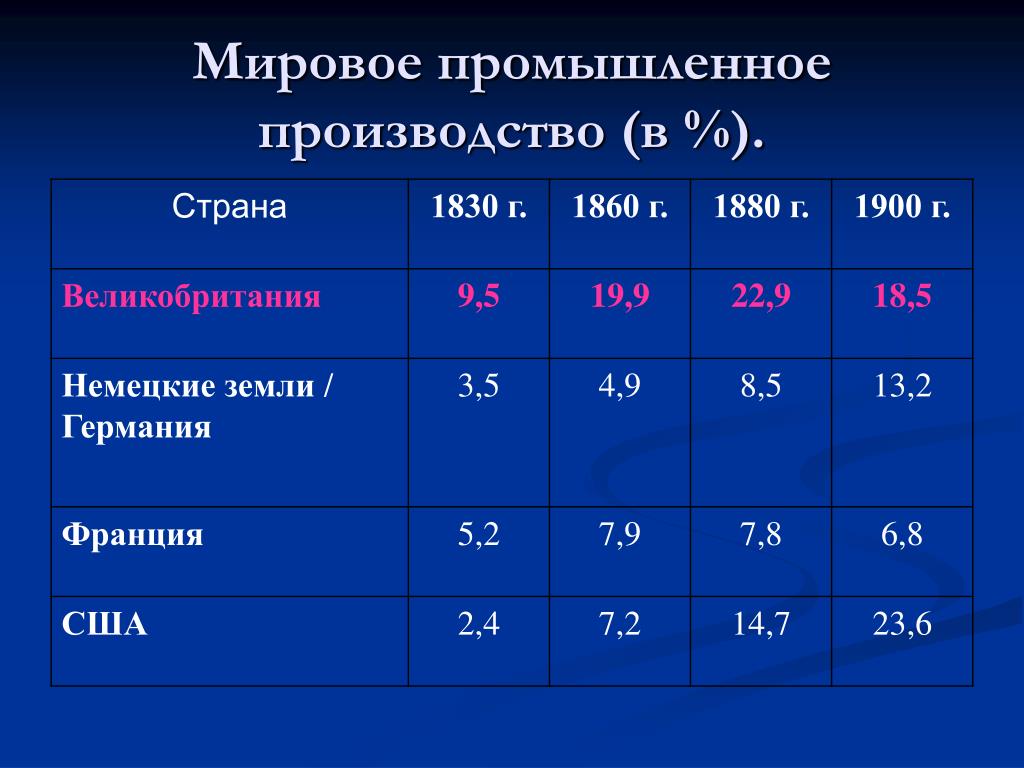 Мировое промышленное производство (в %).

| Страна | 1830 г. | 1860 г. | 1880 г. | 1900 г. |
|---|---|---|---|---|
| Великобритания | 9,5 | 19,9 | 22,9 | 18,5 |
| Немецкие земли / Германия | 3,5 | 4,9 | 8,5 | 13,2 |
| Франция | 5,2 | 7,9 | 7,8 | 6,8 |
| США | 2,4 | 7,2 | 14,7 | 23,6 |